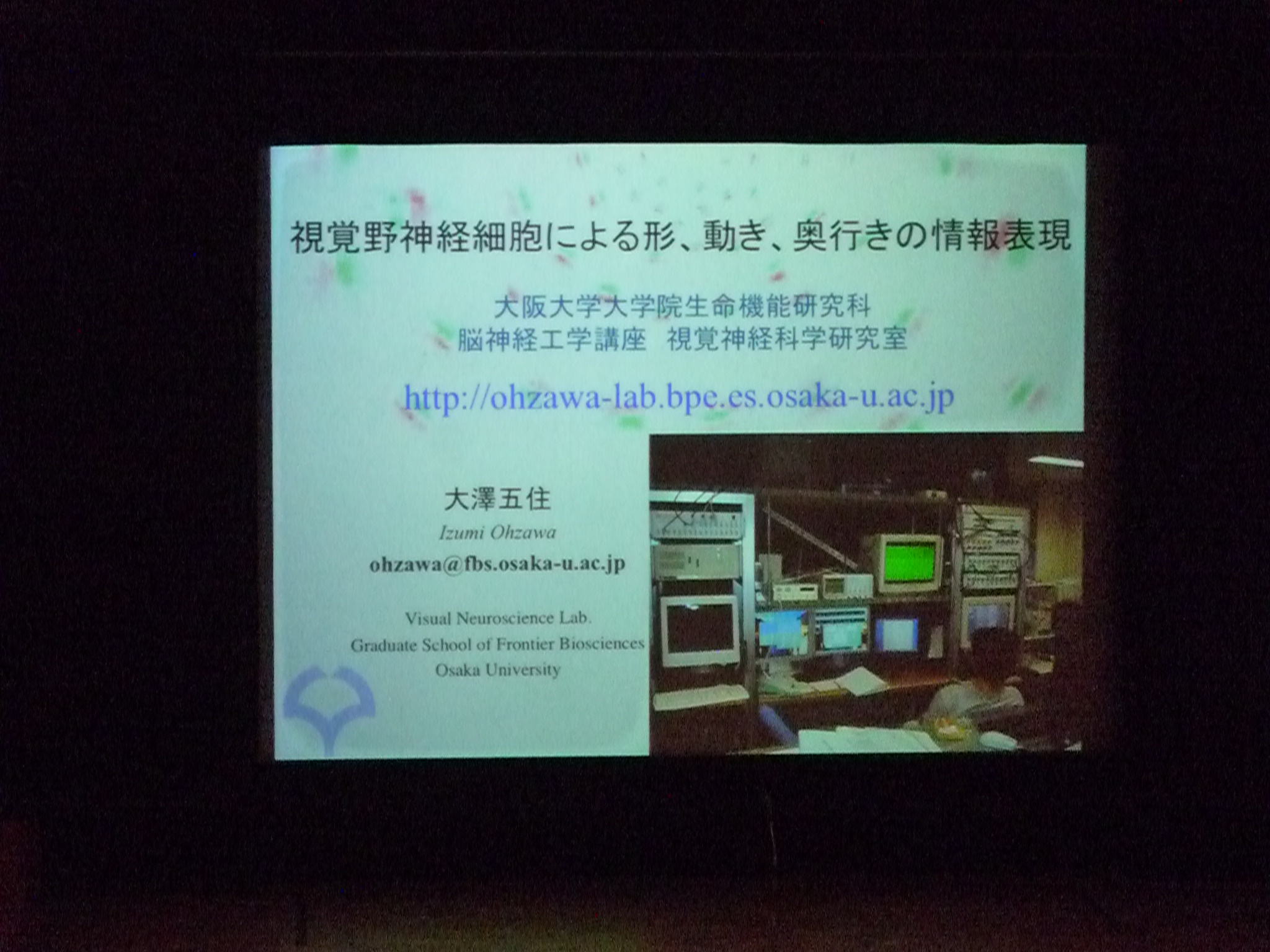 視覚野神経細胞による形、動き、奥行きの情報表現

大阪大学大学院生命機能研究科
脳神経工学講座　視覚神経科学研究室

http://ohzawa-lab.bpe.es.osaka-u.ac.jp

大澤五住
Izumi Ohzawa
ohzawa@fbs.osaka-u.ac.jp

Visual Neuroscience Lab.
Graduate School of Frontier Biosciences
Osaka University